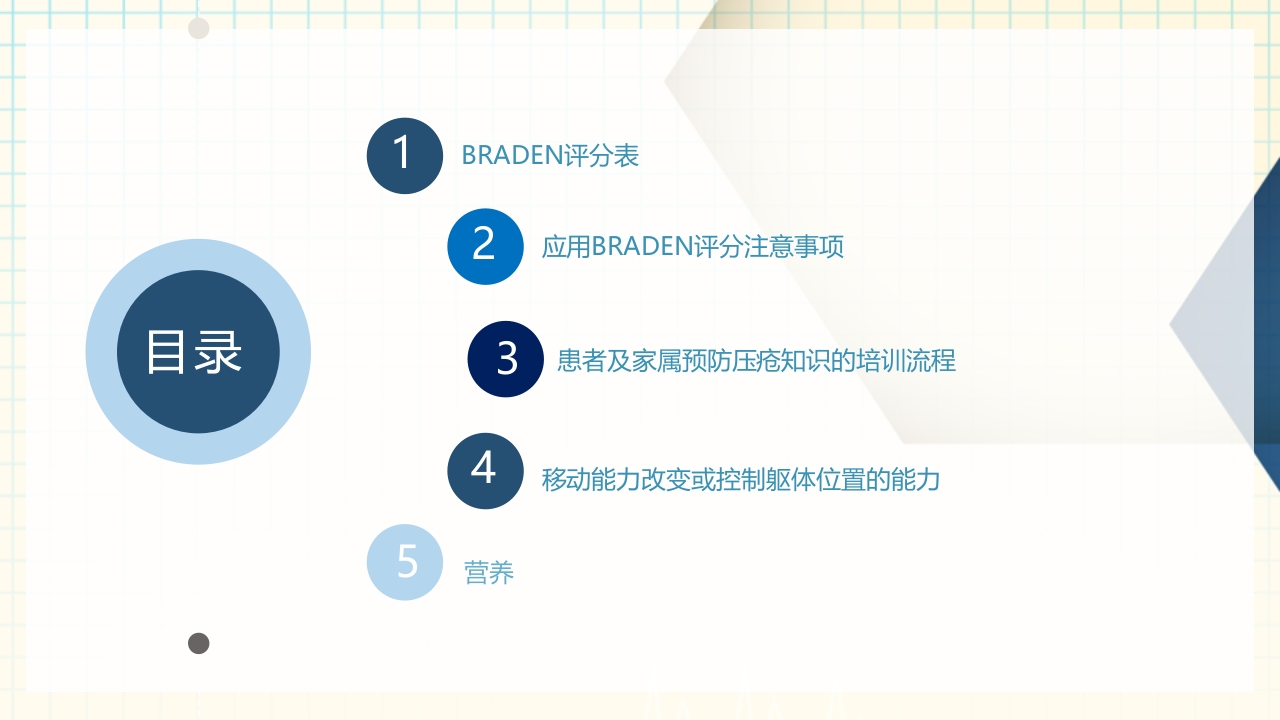 目录

1 BRADEN评分表

2 应用BRADEN评分注意事项

3 患者及家属预防压疮知识的培训流程

4 移动能力改变或控制躯体位置的能力

5 营养